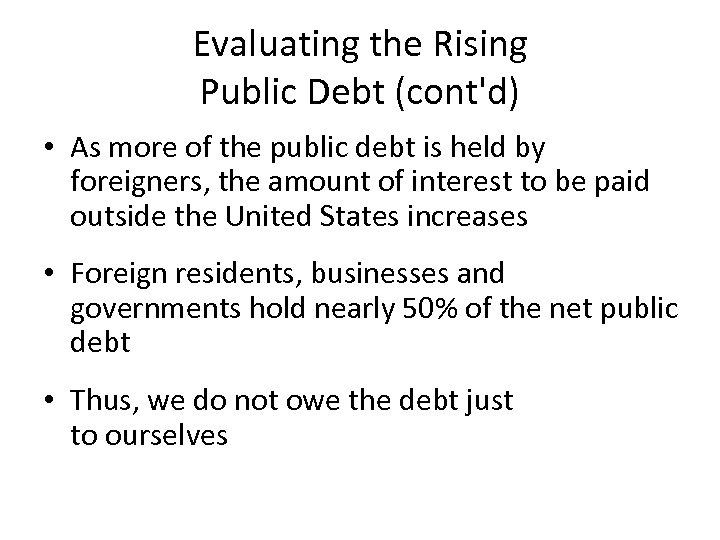 Evaluating the Rising
Public Debt (cont'd)

• As more of the public debt is held by foreigners, the amount of interest to be paid outside the United States increases

• Foreign residents, businesses and governments hold nearly 50% of the net public debt

• Thus, we do not owe the debt just to ourselves